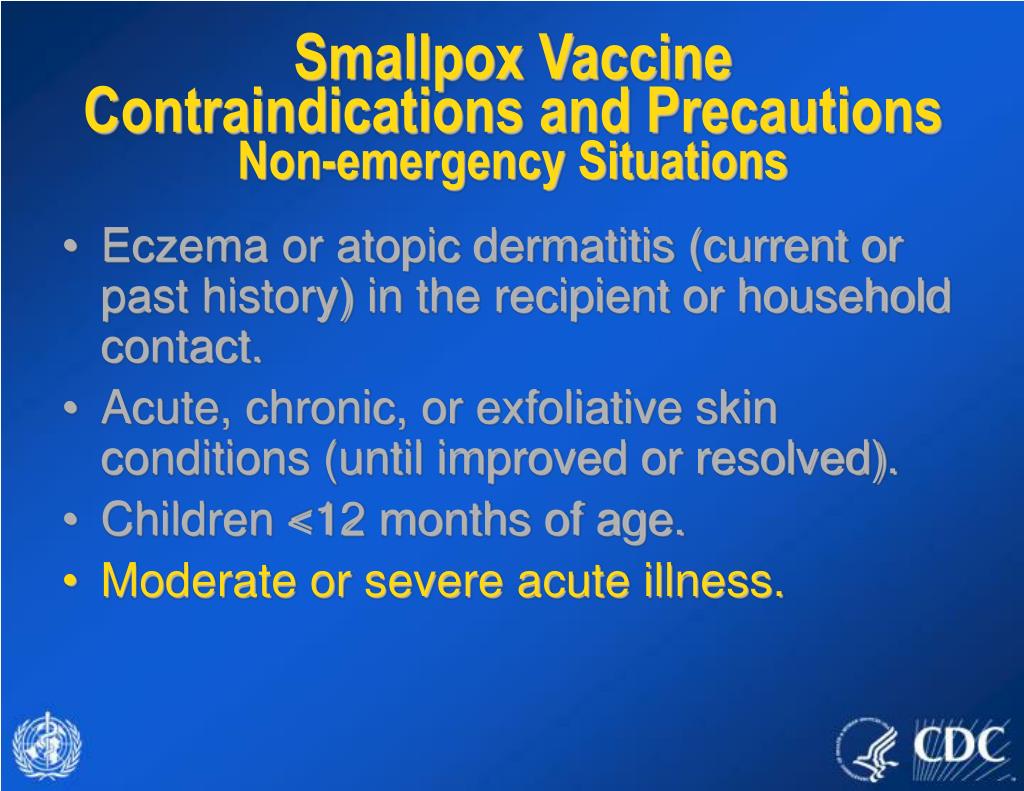 Smallpox Vaccine
Contraindications and Precautions
Non-emergency Situations

• Eczema or atopic dermatitis (current or past history) in the recipient or household contact.
• Acute, chronic, or exfoliative skin conditions (until improved or resolved).
• Children <12 months of age.
• Moderate or severe acute illness.

CDC